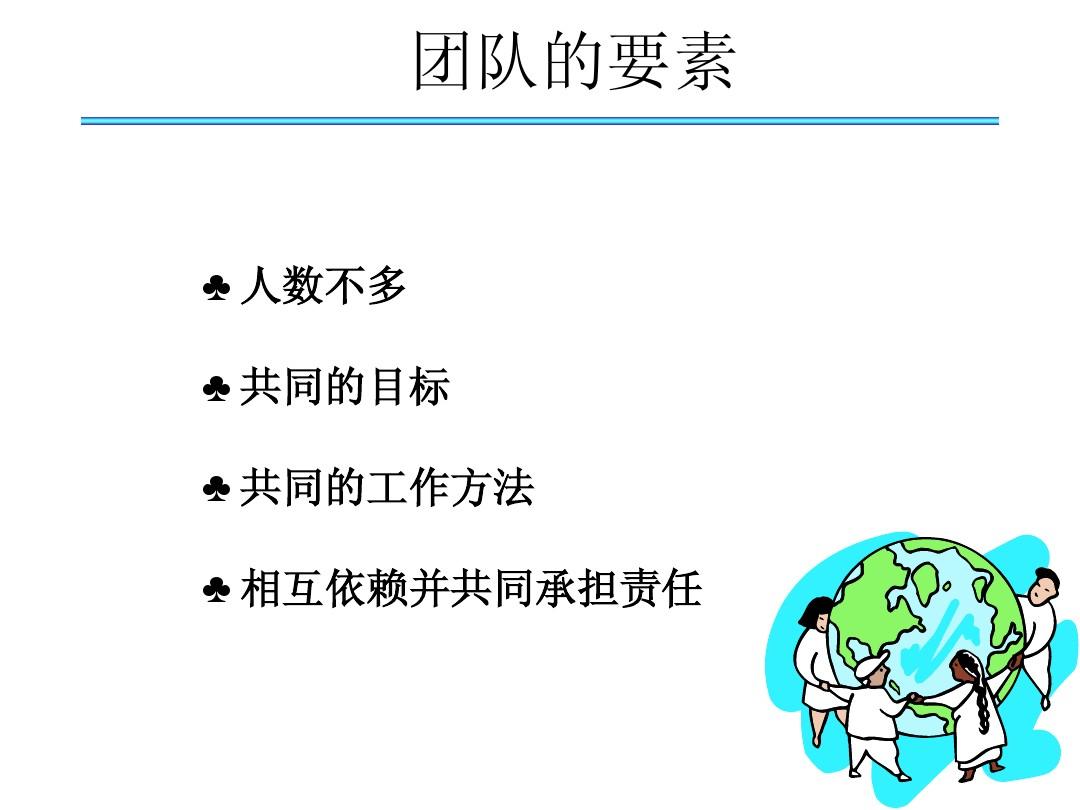 团队的要素

♣ 人数不多

♣ 共同的目标

♣ 共同的工作方法

♣ 相互依赖并共同承担责任